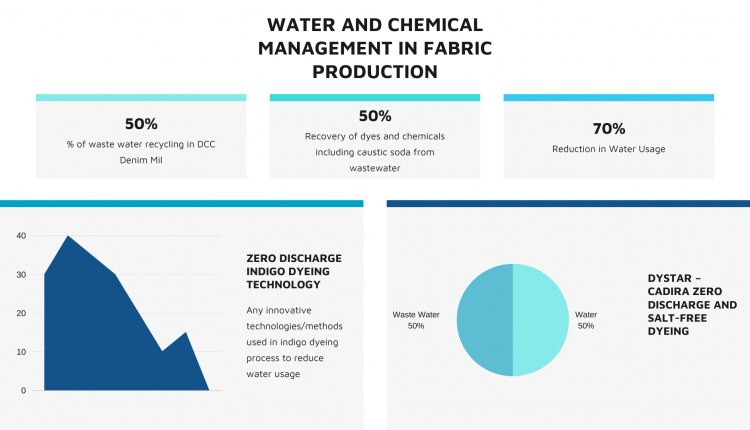 WATER AND CHEMICAL MANAGEMENT IN FABRIC PRODUCTION

50%
% of waste water recycling in DCC Denim Mil

50%
Recovery of dyes and chemicals including caustic soda from wastewater

70%
Reduction in Water Usage

40
30
20
10
0

ZERO DISCHARGE INDIGO DYEING TECHNOLOGY

Any innovative technologies/methods used in indigo dyeing process to reduce water usage

Waste Water
50%

Water
50%

DYSTAR – CADIRA ZERO DISCHARGE AND SALT-FREE DYEING